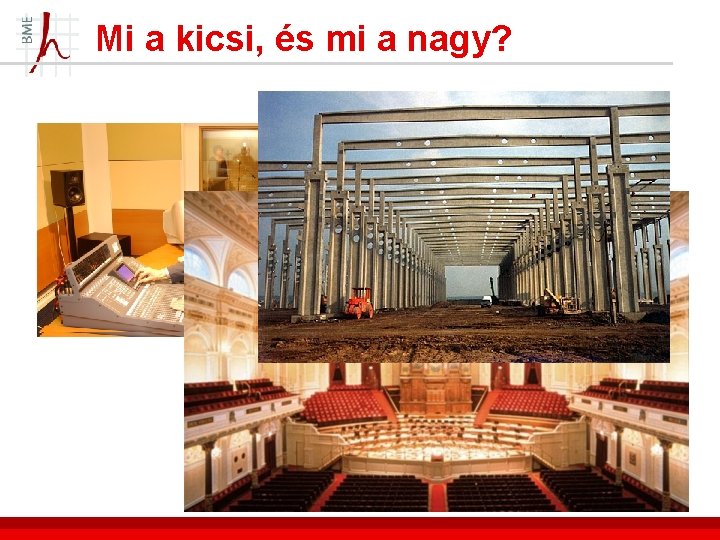 BME

Mi a kicsi, és mi a nagy?